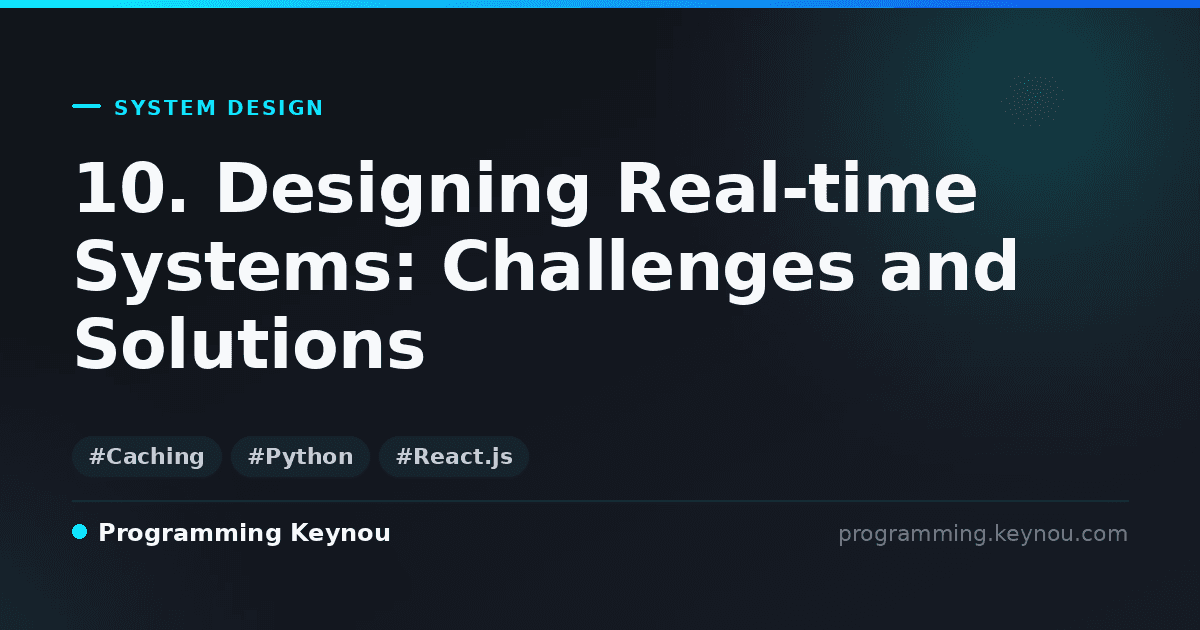 SYSTEM DESIGN

10. Designing Real-time Systems: Challenges and Solutions

#Caching #Python #React.js

Programming Keynou

programming.keynou.com